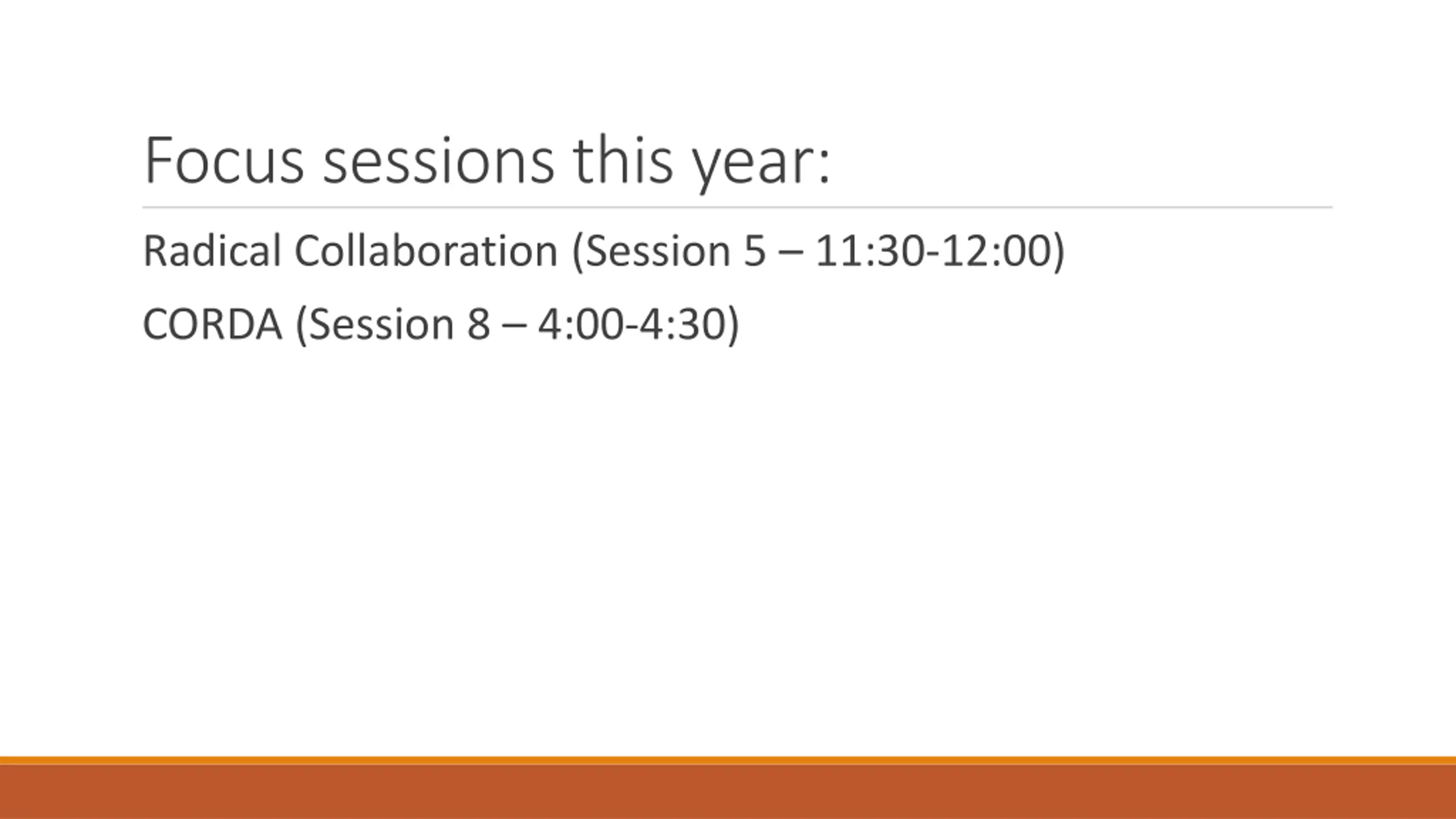 Focus sessions this year:

Radical Collaboration (Session 5 – 11:30-12:00)

CORDA (Session 8 – 4:00-4:30)